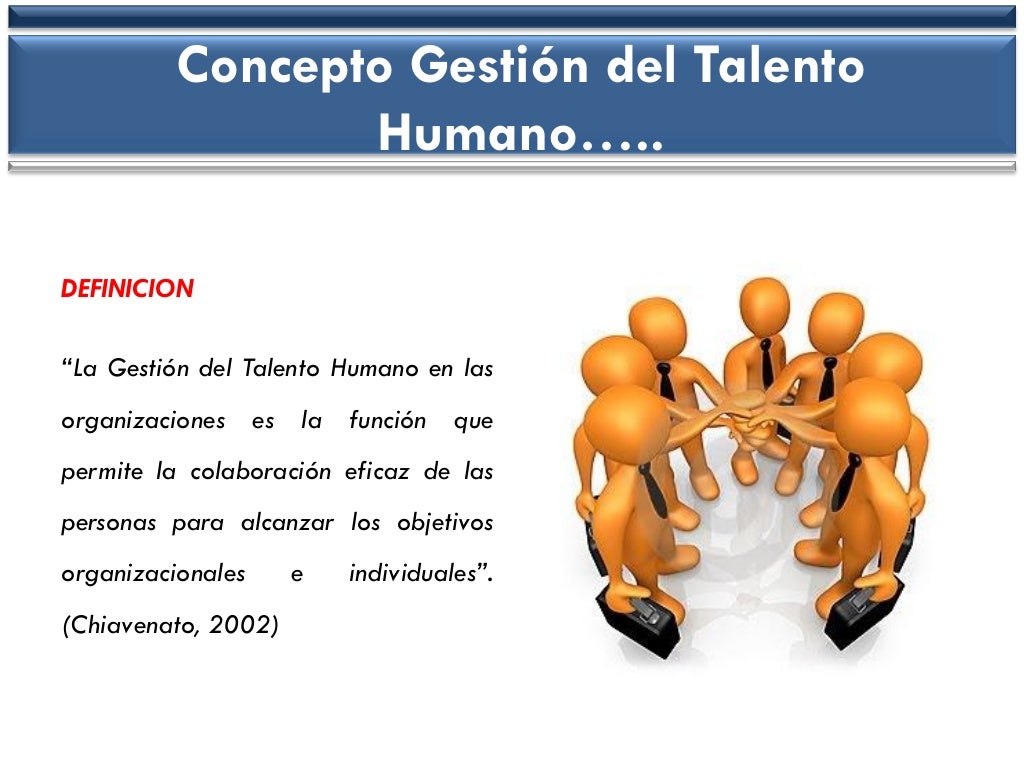 Concepto Gestión del Talento Humano…..

DEFINICION

“La Gestión del Talento Humano en las organizaciones es la función que permite la colaboración eficaz de las personas para alcanzar los objetivos organizacionales e individuales”. (Chiavenato, 2002)